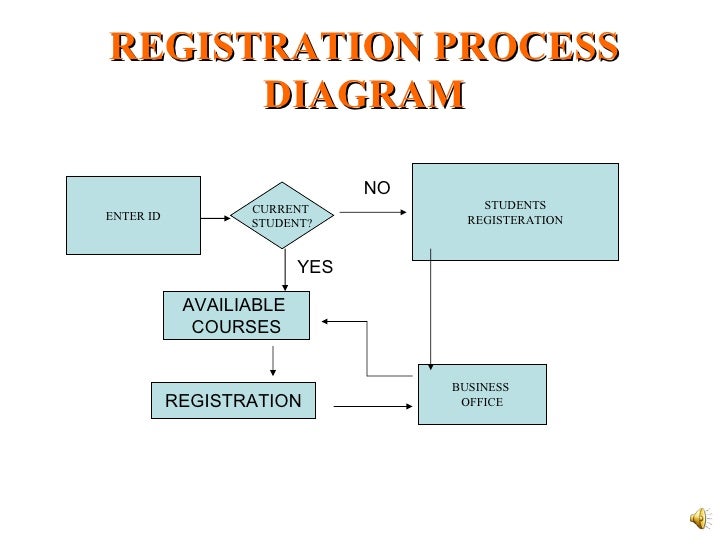 REGISTRATION PROCESS DIAGRAM

ENTER ID

CURRENT STUDENT?

NO

STUDENTS REGISTERATION

YES

AVAILIABLE COURSES

REGISTRATION

BUSINESS OFFICE